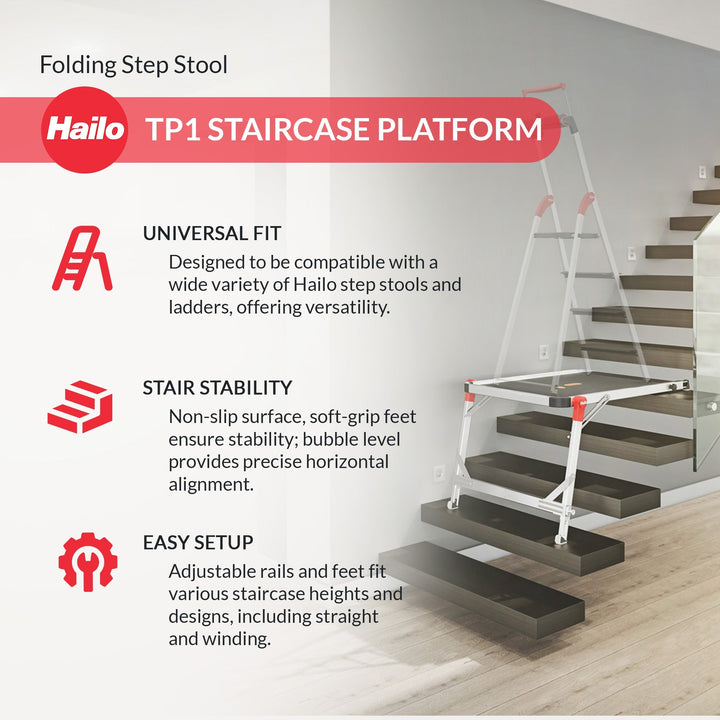 Folding Step Stool

Hailo TP1 STAIRCASE PLATFORM

UNIVERSAL FIT
Designed to be compatible with a wide variety of Hailo step stools and ladders, offering versatility.

STAIR STABILITY
Non-slip surface, soft-grip feet ensure stability; bubble level provides precise horizontal alignment.

EASY SETUP
Adjustable rails and feet fit various staircase heights and designs, including straight and winding.